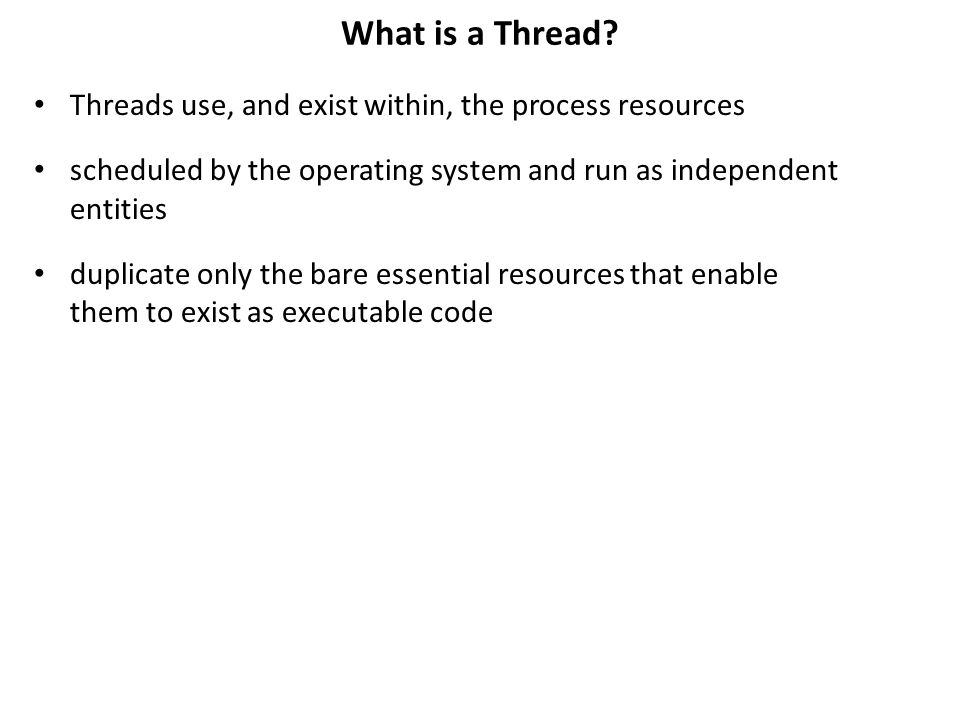 What is a Thread?

• Threads use, and exist within, the process resources

• scheduled by the operating system and run as independent entities

• duplicate only the bare essential resources that enable them to exist as executable code